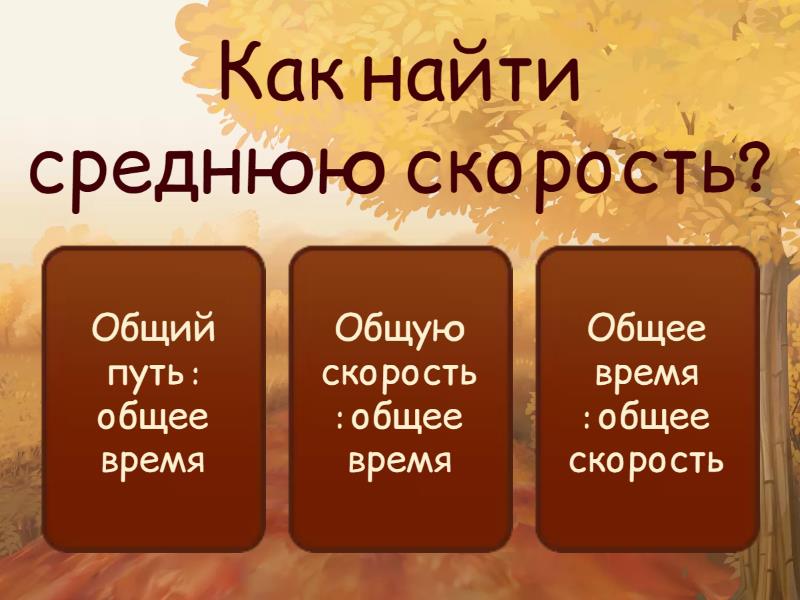 Как найти среднюю скорость?

Общий путь : общее время

Общую скорость : общее время

Общее время : общее скорость